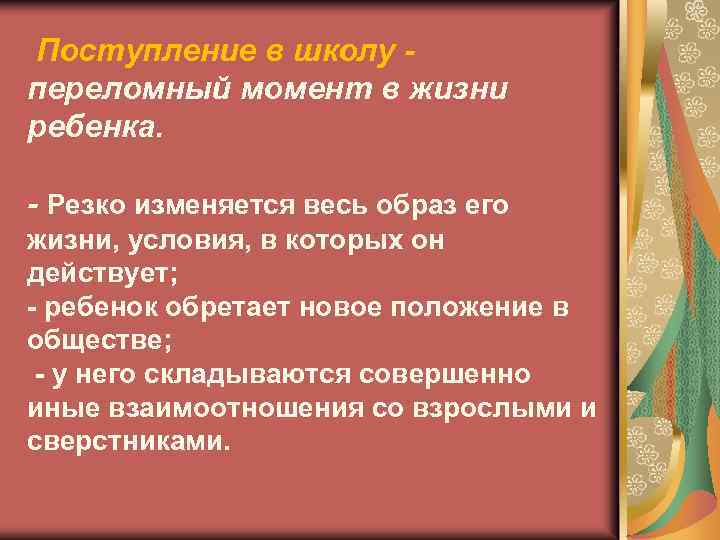 Поступление в школу - переломный момент в жизни ребенка.

- Резко изменяется весь образ его жизни, условия, в которых он действует;
- ребенок обретает новое положение в обществе;
- у него складываются совершенно иные взаимоотношения со взрослыми и сверстниками.